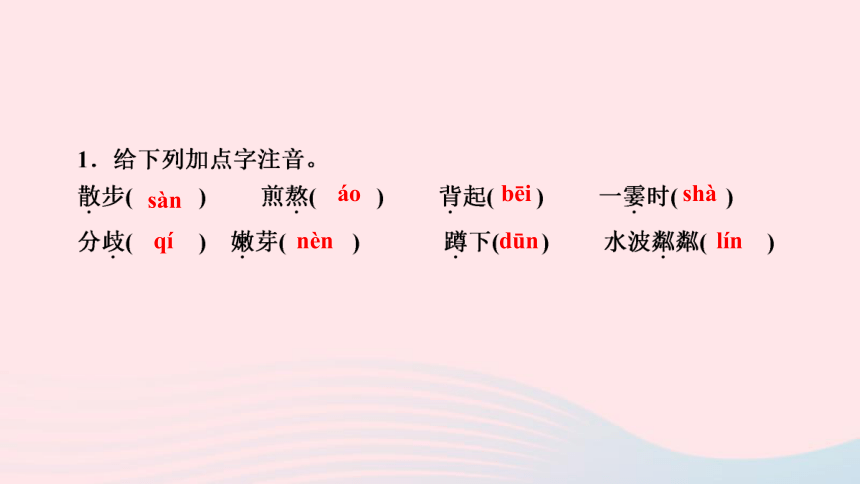 1．给下列加点字注音。

散步( sàn )　煎熬( áo )　背起( bēi )　一霎时( shà )

分歧( qí )　嫩芽( nèn )　蹲下( dūn )　水波粼粼( lín )